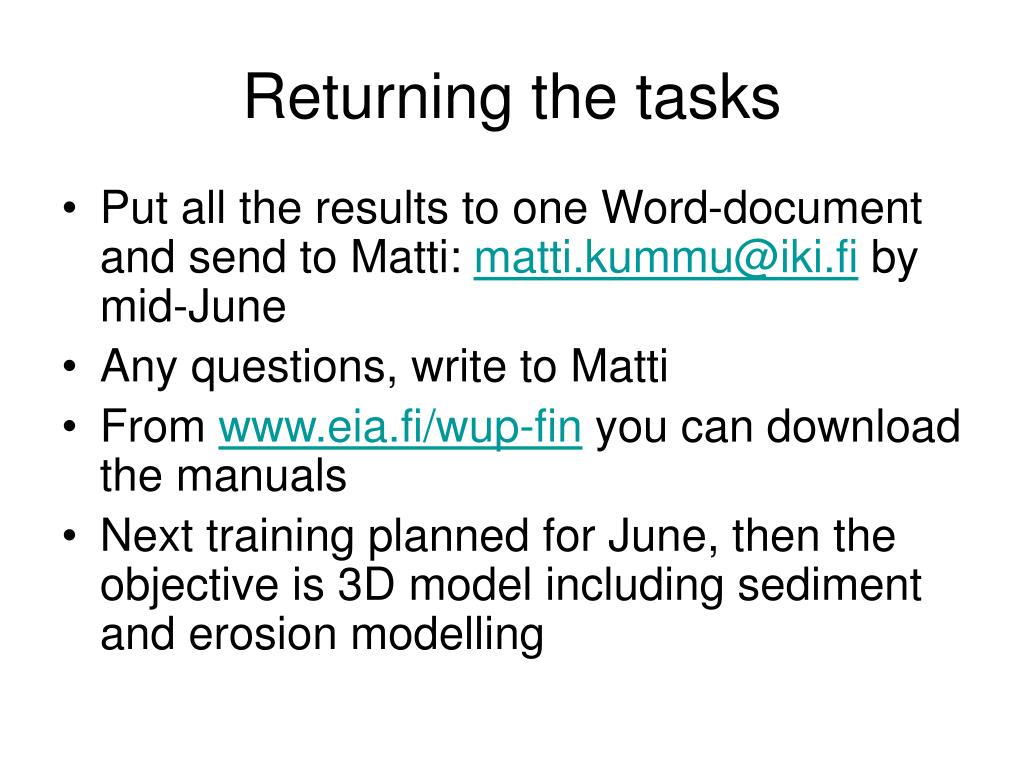 Returning the tasks

• Put all the results to one Word-document and send to Matti: matti.kummu@iki.fi by mid-June
• Any questions, write to Matti
• From www.eia.fi/wup-fin you can download the manuals
• Next training planned for June, then the objective is 3D model including sediment and erosion modelling